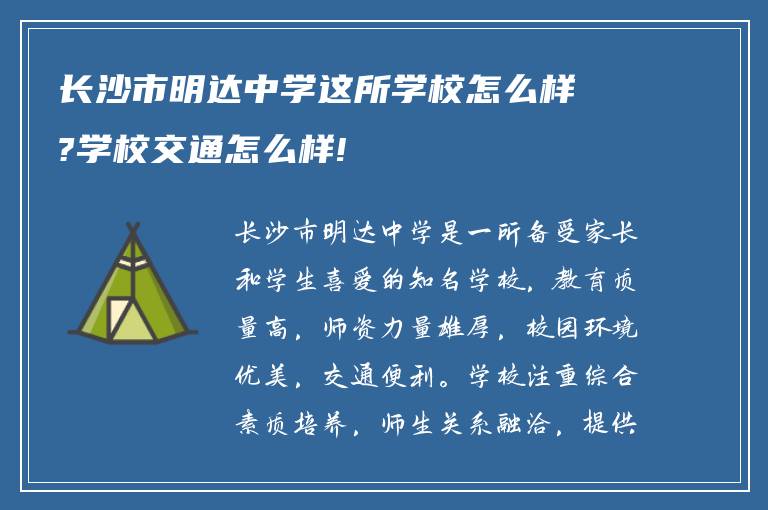 长沙市明达中学这所学校怎么样?学校交通怎么样!

长沙市明达中学是一所备受家长和学生喜爱的知名学校，教育质量高，师资力量雄厚，校园环境优美，交通便利。学校注重综合素质培养，师生关系融洽，提供